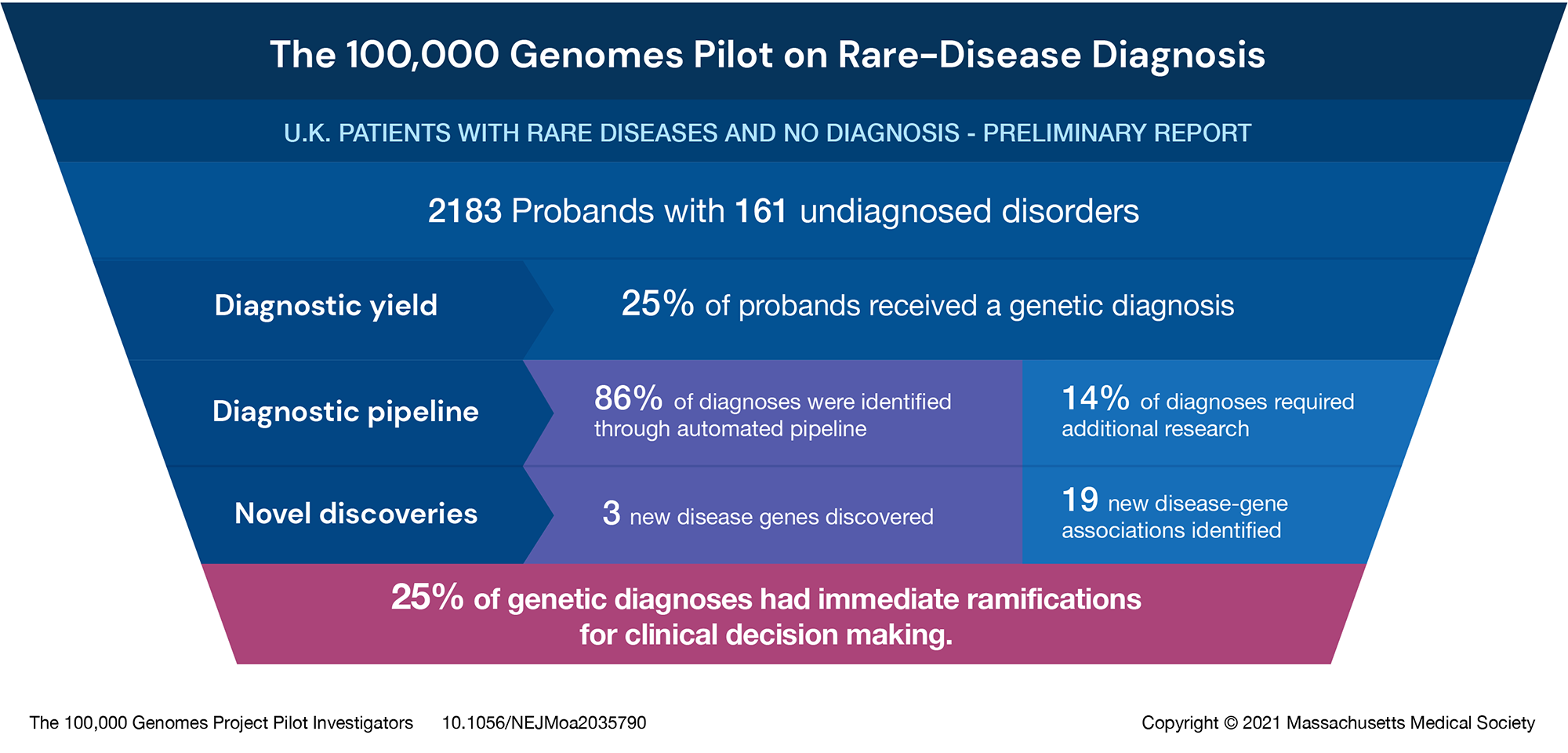 The 100,000 Genomes Pilot on Rare-Disease Diagnosis

U.K. PATIENTS WITH RARE DISEASES AND NO DIAGNOSIS - PRELIMINARY REPORT

2183 Probands with 161 undiagnosed disorders

Diagnostic yield

25% of probands received a genetic diagnosis

Diagnostic pipeline

86% of diagnoses were identified through automated pipeline

14% of diagnoses required additional research

Novel discoveries

3 new disease genes discovered

19 new disease-gene associations identified

25% of genetic diagnoses had immediate ramifications for clinical decision making.

The 100,000 Genomes Project Pilot Investigators 10.1056/NEJMoa2035790

Copyright © 2021 Massachusetts Medical Society